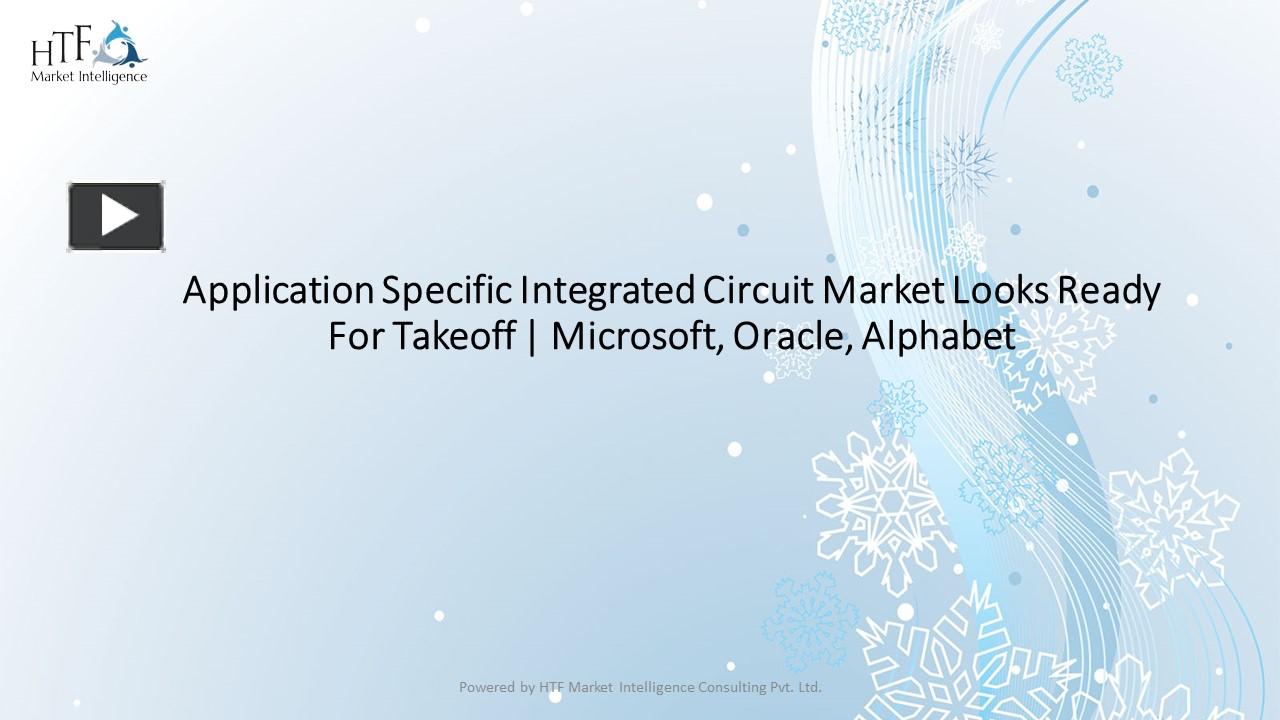 HTF
Market Intelligence

Application Specific Integrated Circuit Market Looks Ready For Takeoff | Microsoft, Oracle, Alphabet

Powered by HTF Market Intelligence Consulting Pvt. Ltd.